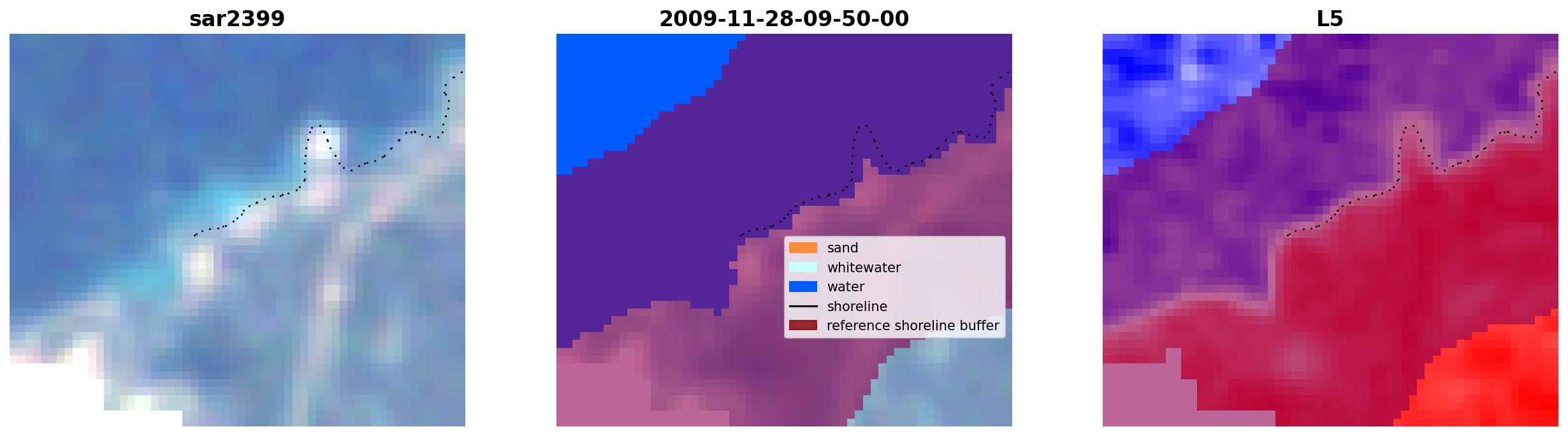 sar2399

2009-11-28-09-50-00

sand
whitewater
water
shoreline
reference shoreline buffer

L5